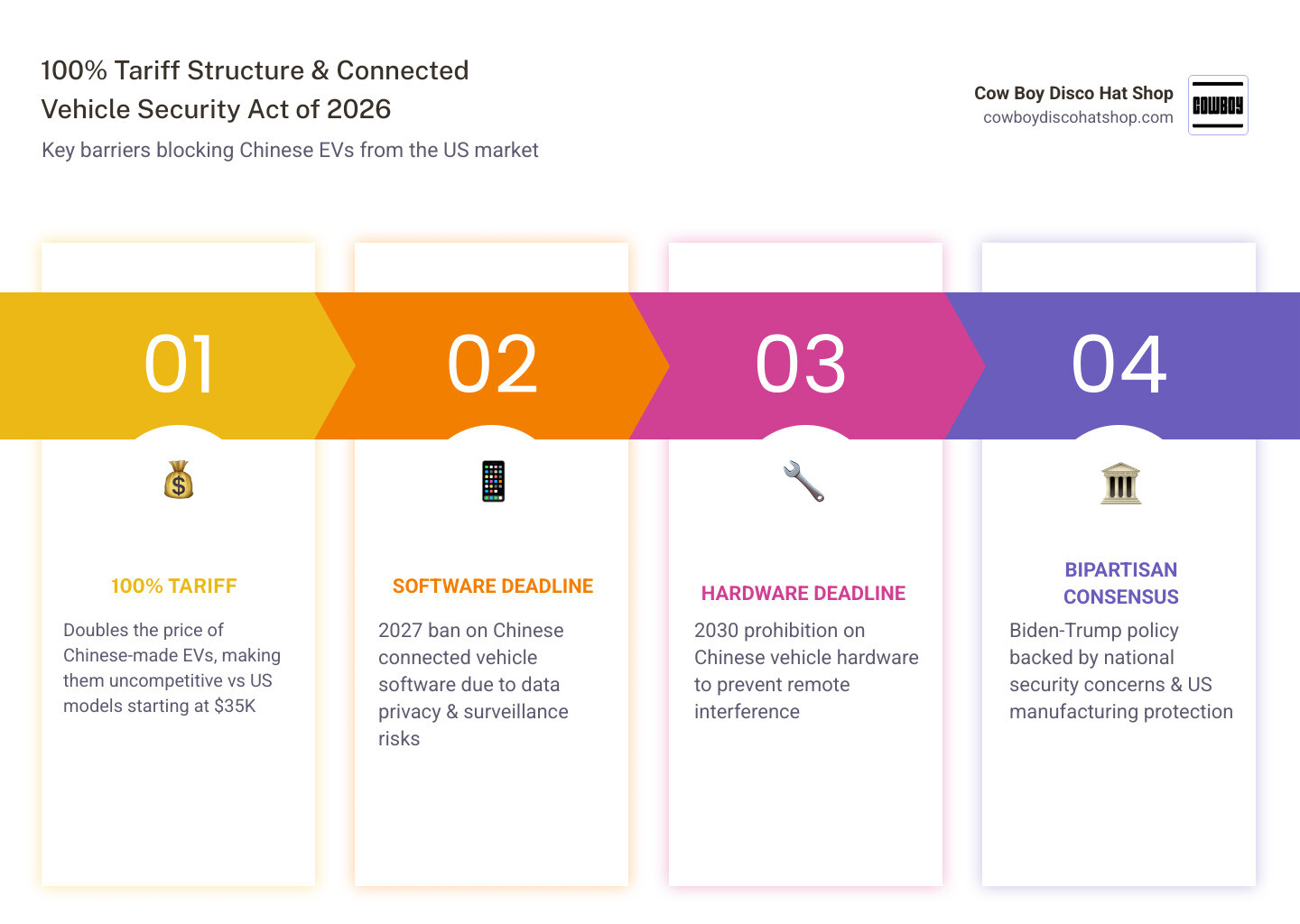 100% Tariff Structure & Connected Vehicle Security Act of 2026

Key barriers blocking Chinese EVs from the US market

Cow Boy Disco Hat Shop
cowboydiscohatshop.com

COWBOY

01

$

100% TARIFF

Doubles the price of Chinese-made EVs, making them uncompetitive vs US models starting at $35K

02

SOFTWARE DEADLINE

2027 ban on Chinese connected vehicle software due to data privacy & surveillance risks

03

HARDWARE DEADLINE

2030 prohibition on Chinese vehicle hardware to prevent remote interference

04

BIPARTISAN CONSENSUS

Biden-Trump policy backed by national security concerns & US manufacturing protection